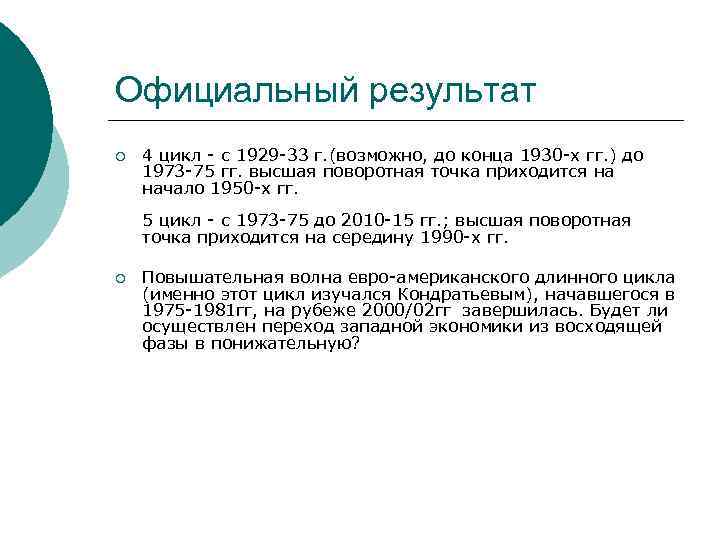 Официальный результат

4 цикл - с 1929-33 г.(возможно, до конца 1930-х гг.) до 1973-75 гг. высшая поворотная точка приходится на начало 1950-х гг.

5 цикл - с 1973-75 до 2010-15 гг.; высшая поворотная точка приходится на середину 1990-х гг.

Повышательная волна евро-американского длинного цикла (именно этот цикл изучался Кондратьевым), начавшегося в 1975-1981гг, на рубеже 2000/02гг завершилась. Будет ли осуществлен переход западной экономики из восходящей фазы в понижательную?